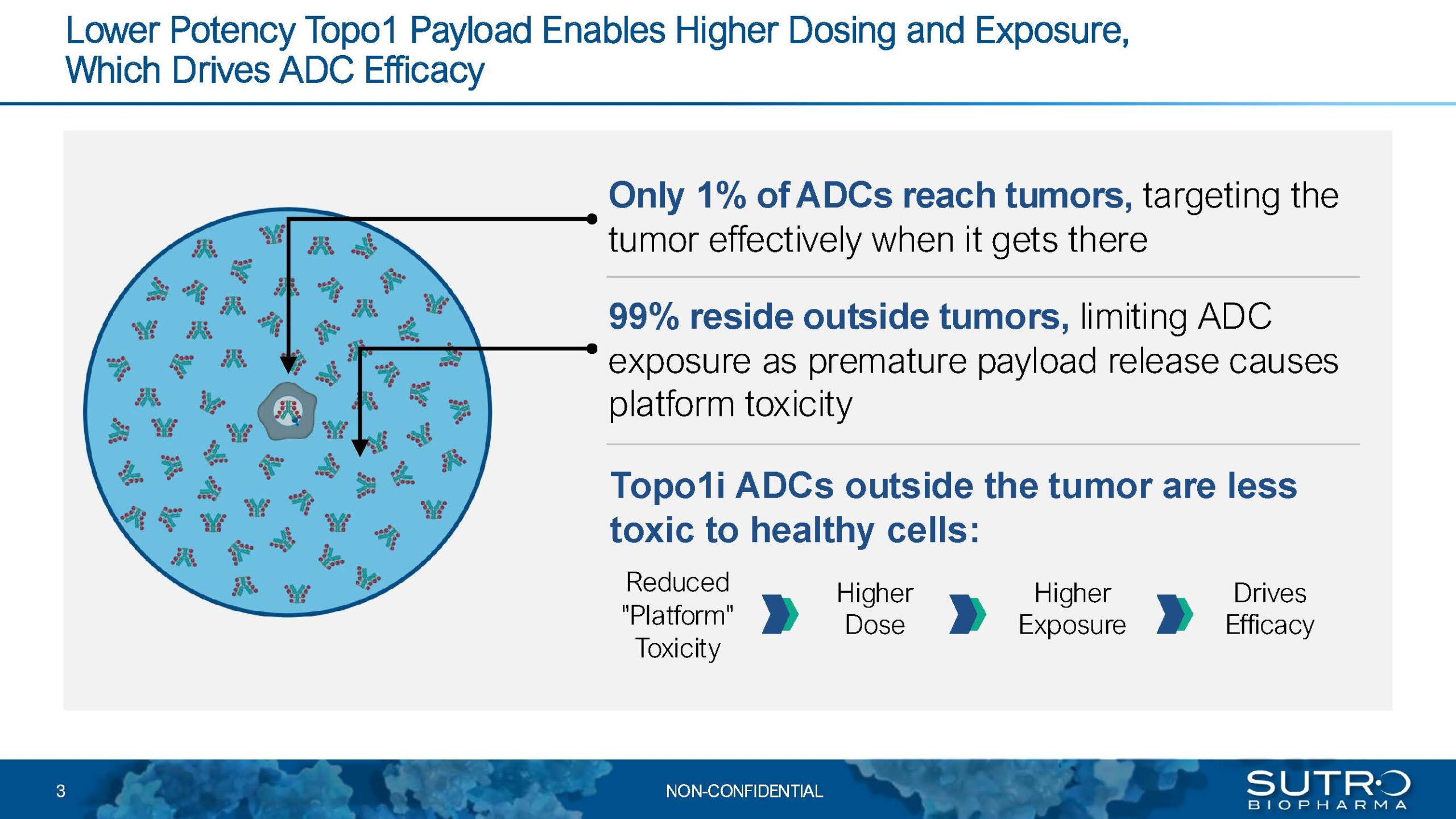 Lower Potency Topo1 Payload Enables Higher Dosing and Exposure, Which Drives ADC Efficacy

Only 1% of ADCs reach tumors, targeting the tumor effectively when it gets there

99% reside outside tumors, limiting ADC exposure as premature payload release causes platform toxicity

Topo1i ADCs outside the tumor are less toxic to healthy cells:

Reduced "Platform" Toxicity

Higher Dose

Higher Exposure

Drives Efficacy

3

NON-CONFIDENTIAL

SUTRO BIOPHARMA